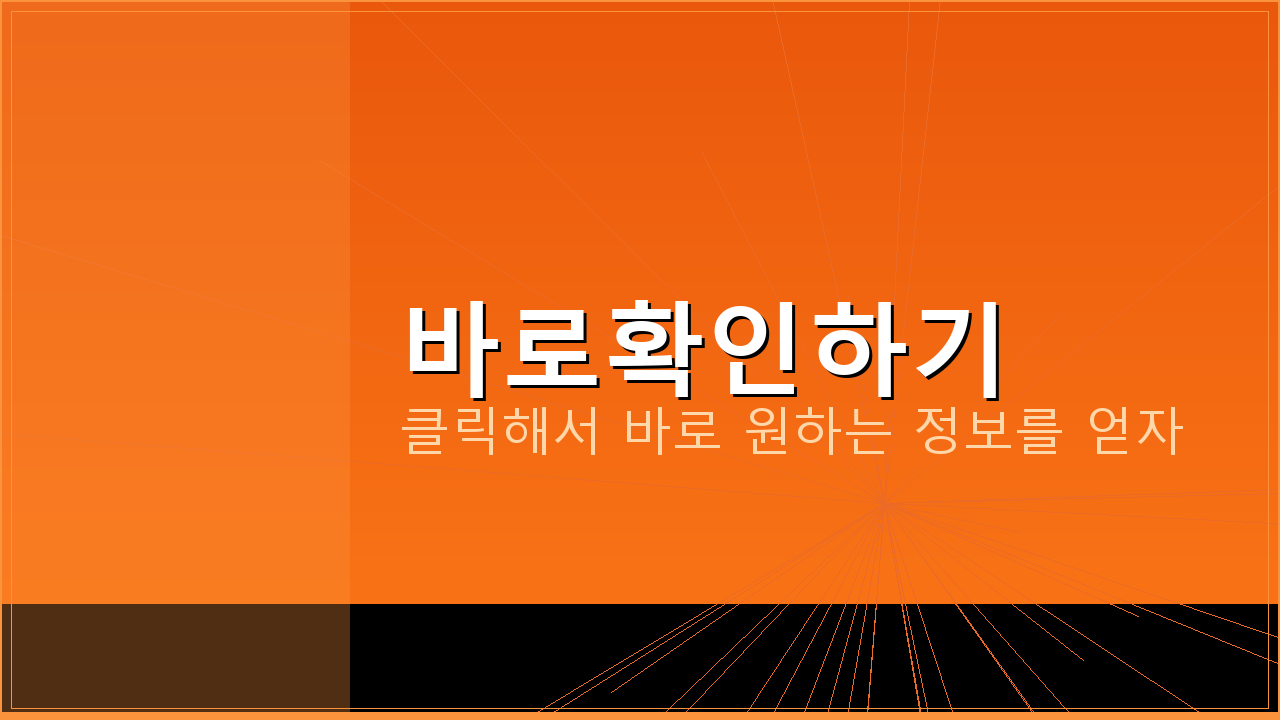 바로확인하기

클릭해서 바로 원하는 정보를 얻자